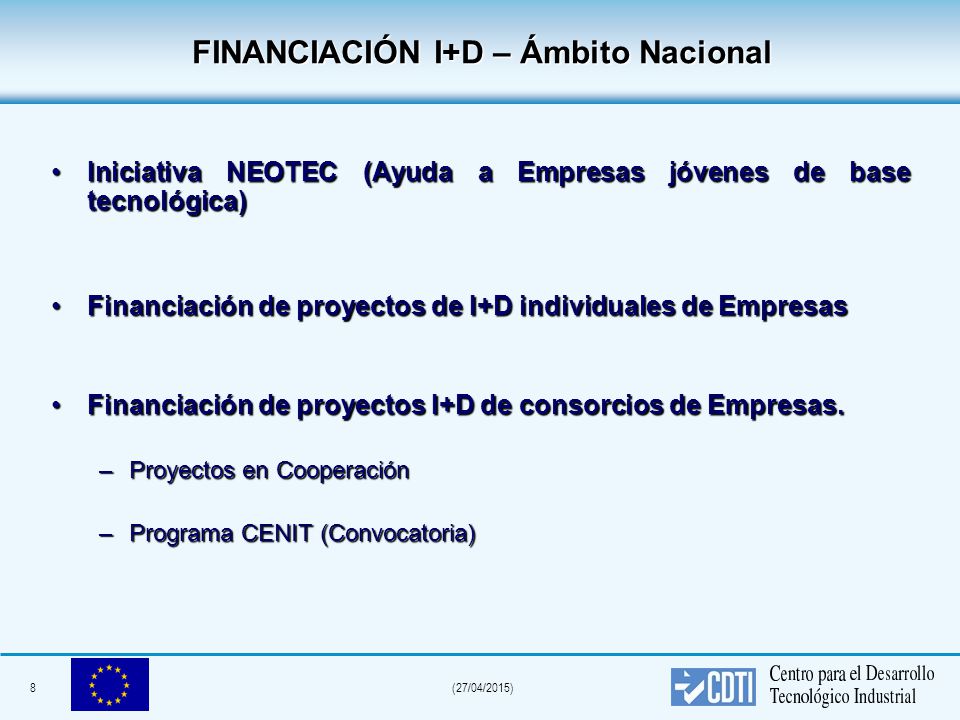 FINANCIACIÓN I+D – Ámbito Nacional

• Iniciativa NEOTEC (Ayuda a Empresas jóvenes de base tecnológica)

• Financiación de proyectos de I+D individuales de Empresas

• Financiación de proyectos I+D de consorcios de Empresas.

– Proyectos en Cooperación

– Programa CENIT (Convocatoria)

8

(27/04/2015)

CDTI

Centro para el Desarrollo Tecnológico Industrial